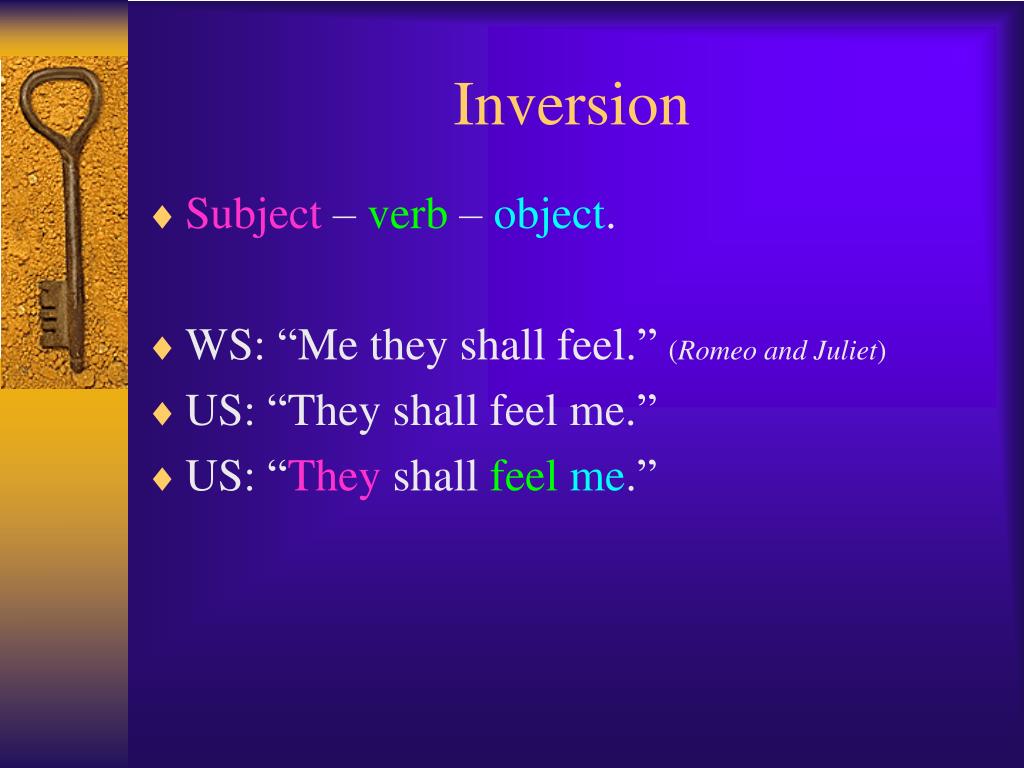 Inversion

♦ Subject – verb – object.

♦ WS: “Me they shall feel.” (Romeo and Juliet)
♦ US: “They shall feel me.”
♦ US: “They shall feel me.”